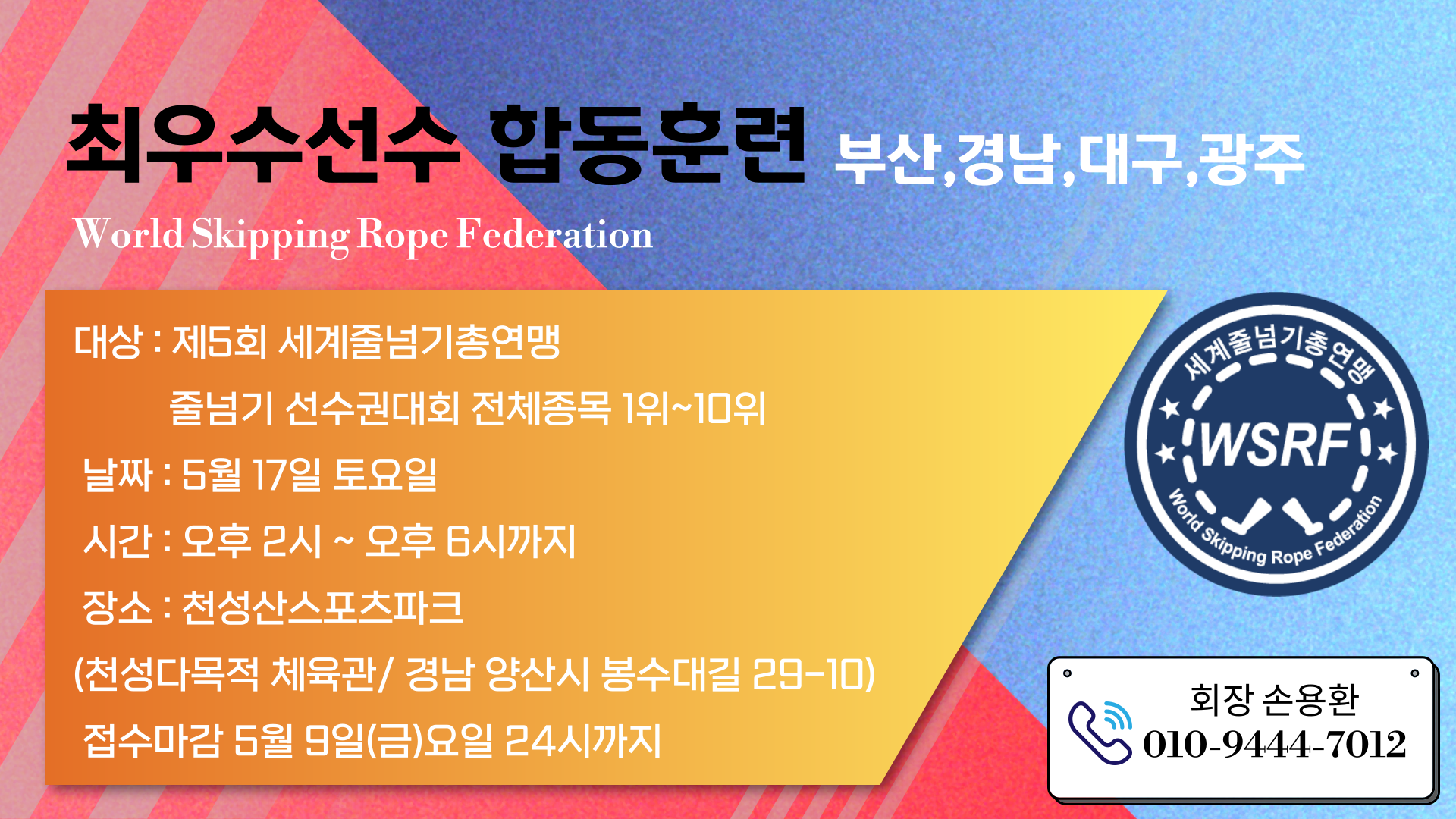 최우수선수 합동훈련 부산,경남,대구,광주

World Skipping Rope Federation

대상 : 제5회 세계줄넘기총연맹
줄넘기 선수권대회 전체종목 1위~10위

날짜 : 5월 17일 토요일

시간 : 오후 2시 ~ 오후 6시까지

장소 : 천성산스포츠파크

(천성다목적 체육관/ 경남 양산시 봉수대길 29-10)

접수마감 5월 9일(금)요일 24시까지

세계줄넘기총연맹
WSRF
World Skipping Rope Federation

회장 손용환
010-9444-7012